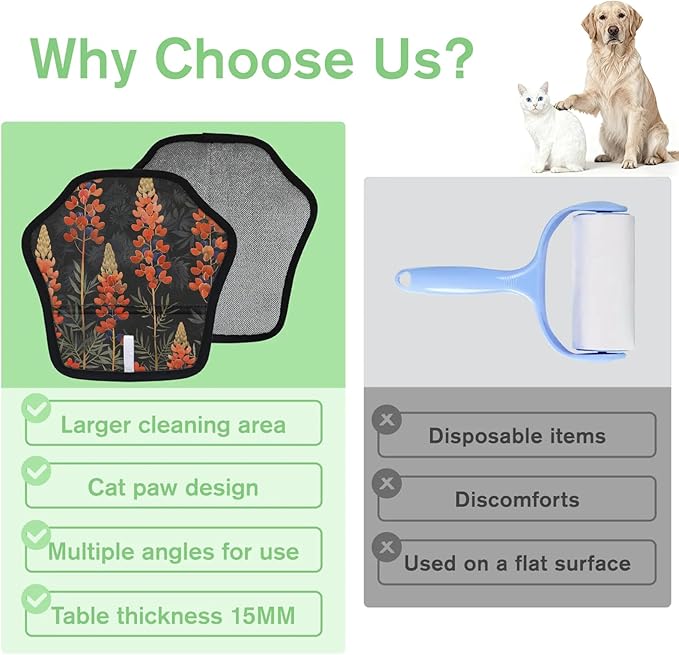 Why Choose Us?

Larger cleaning area

Cat paw design

Multiple angles for use

Table thickness 15MM

Disposable items

Discomforts

Used on a flat surface